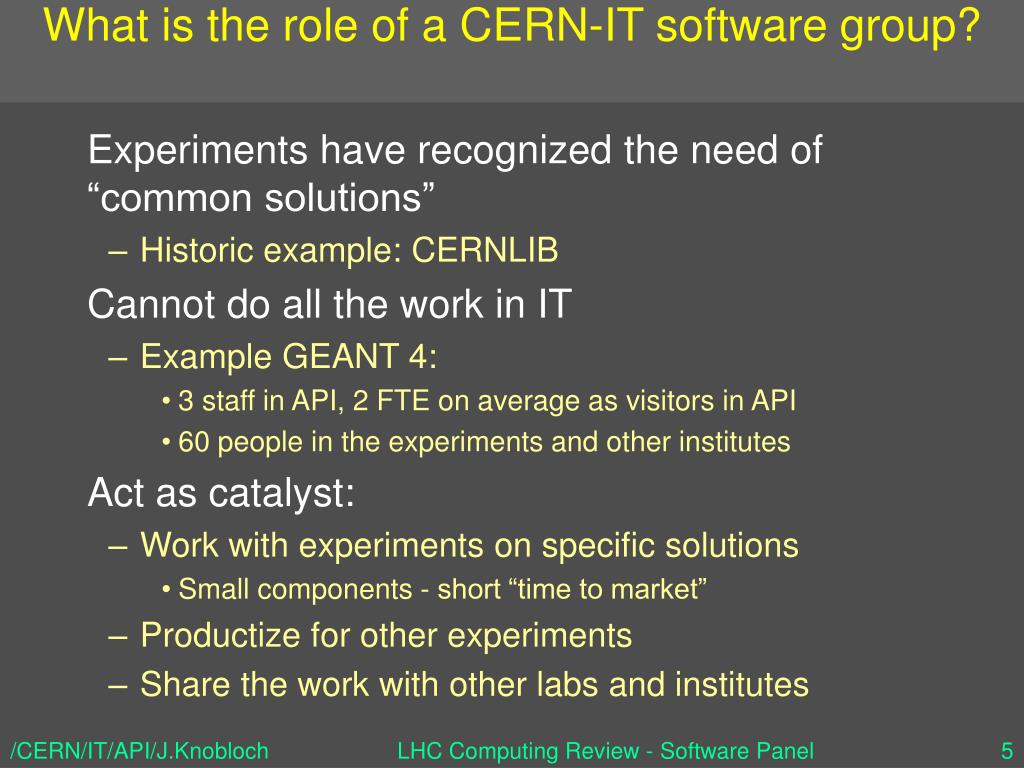 What is the role of a CERN-IT software group?

Experiments have recognized the need of “common solutions”

– Historic example: CERNLIB

Cannot do all the work in IT

– Example GEANT 4:

• 3 staff in API, 2 FTE on average as visitors in API

• 60 people in the experiments and other institutes

Act as catalyst:

– Work with experiments on specific solutions

• Small components - short “time to market”

– Productize for other experiments

– Share the work with other labs and institutes

/CERN/IT/API/J.Knobloch LHC Computing Review - Software Panel 5